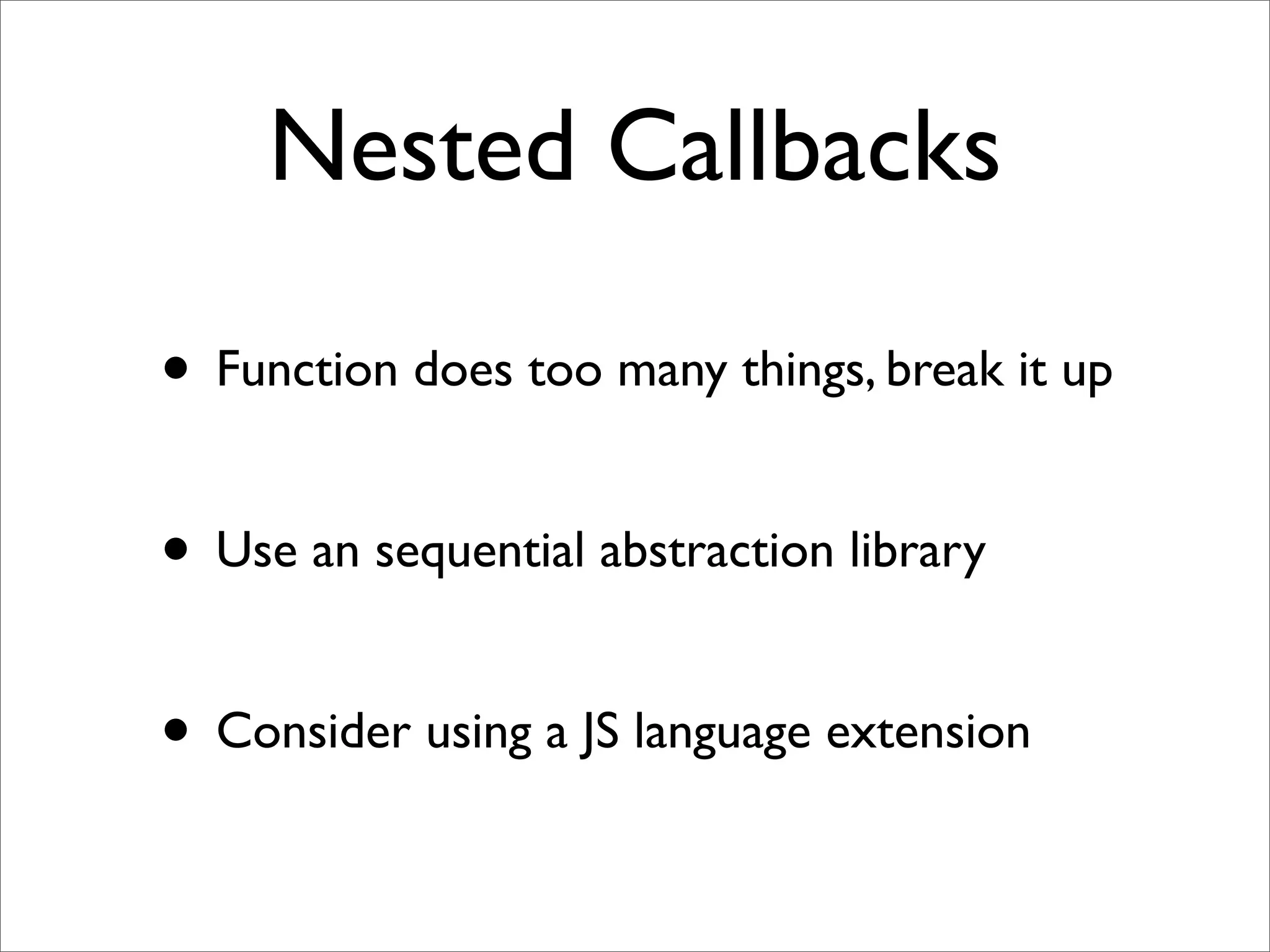 Nested Callbacks

• Function does too many things, break it up

• Use an sequential abstraction library

• Consider using a JS language extension